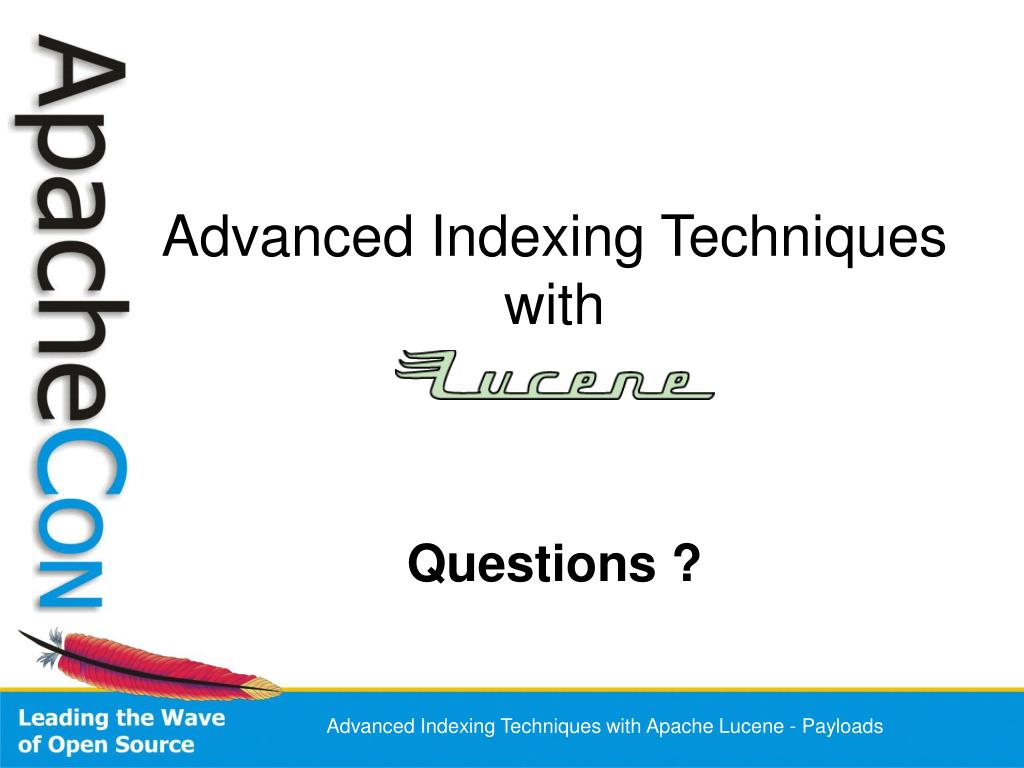 ApacheCon

Advanced Indexing Techniques with Lucene

Questions ?

Leading the Wave of Open Source

Advanced Indexing Techniques with Apache Lucene - Payloads